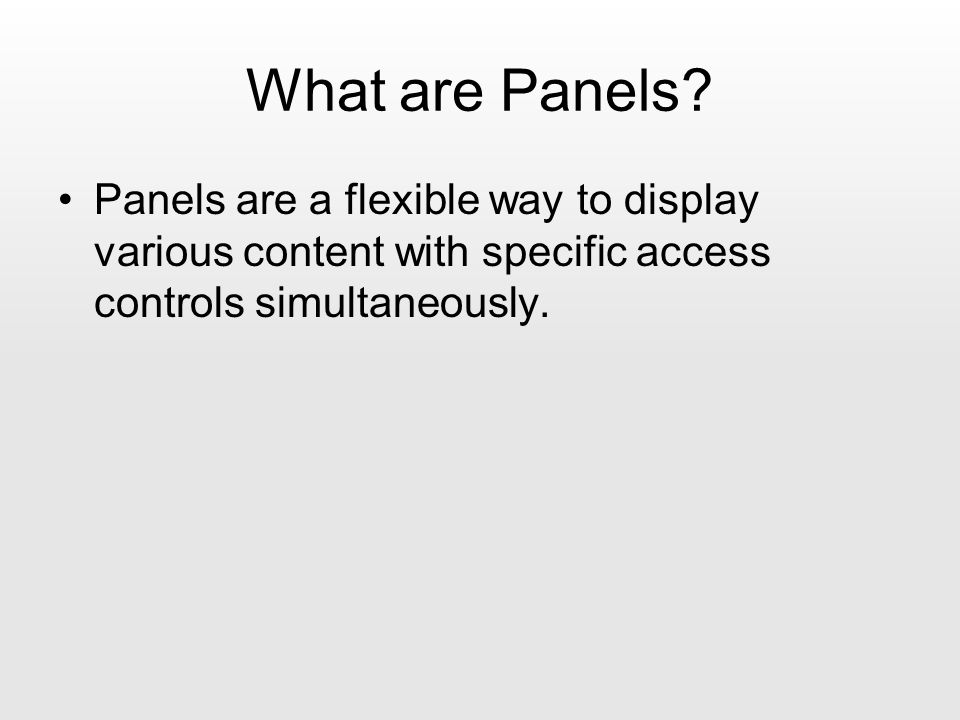 What are Panels?

• Panels are a flexible way to display various content with specific access controls simultaneously.